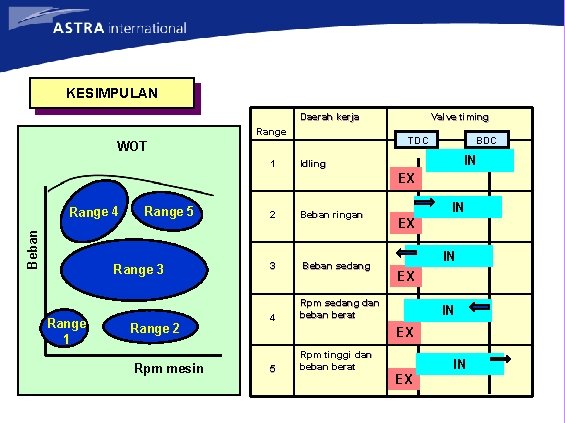 ASTRA international

KESIMPULAN

WOT

Beban

Range 4
Range 5
Range 3
Range 1
Range 2

Rpm mesin

| Range | Daerah kerja | Valve timing TDC BDC |
|---|---|---|
| 1 | Idling | IN EX |
| 2 | Beban ringan | IN EX |
| 3 | Beban sedang | IN EX |
| 4 | Rpm sedang dan beban berat | IN EX |
| 5 | Rpm tinggi dan beban berat | IN EX |